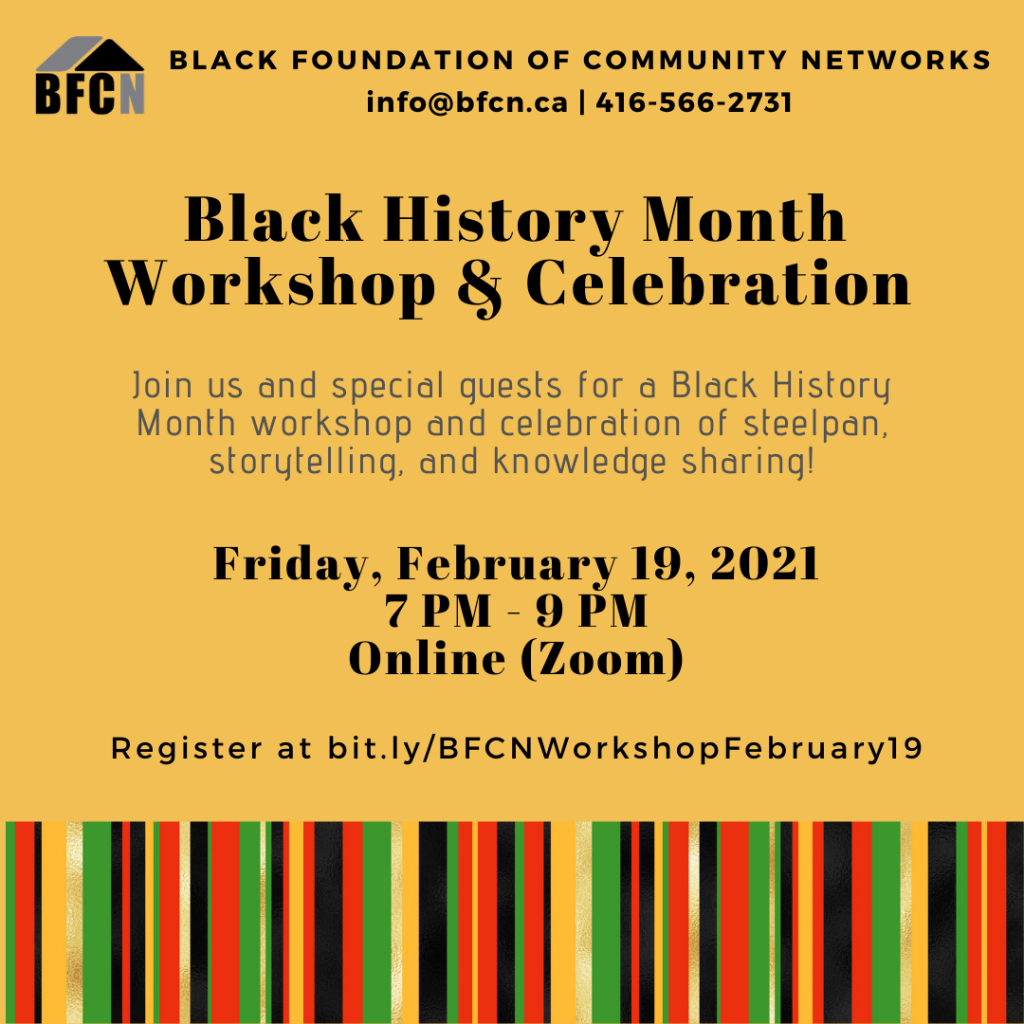 BFCN

BLACK FOUNDATION OF COMMUNITY NETWORKS
info@bfcn.ca | 416-566-2731

Black History Month Workshop & Celebration

Join us and special guests for a Black History Month workshop and celebration of steelpan, storytelling, and knowledge sharing!

Friday, February 19, 2021
7 PM - 9 PM
Online (Zoom)

Register at bit.ly/BFCNWorkshopFebruary19